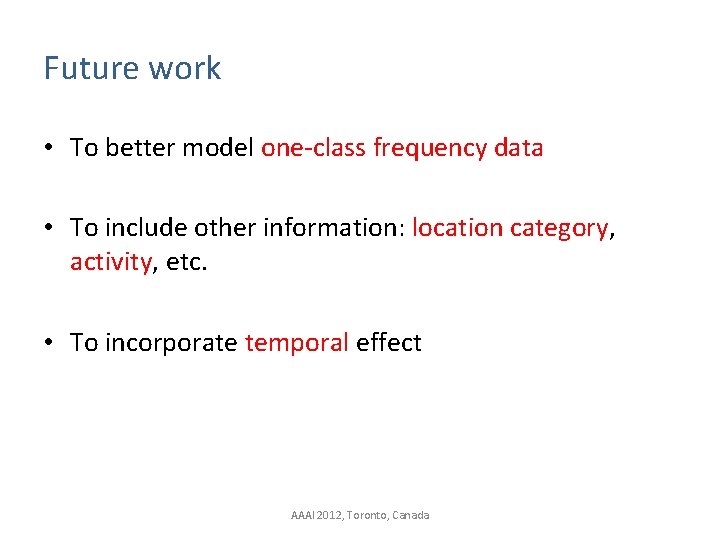 Future work

• To better model one-class frequency data

• To include other information: location category, activity, etc.

• To incorporate temporal effect

AAAI 2012, Toronto, Canada